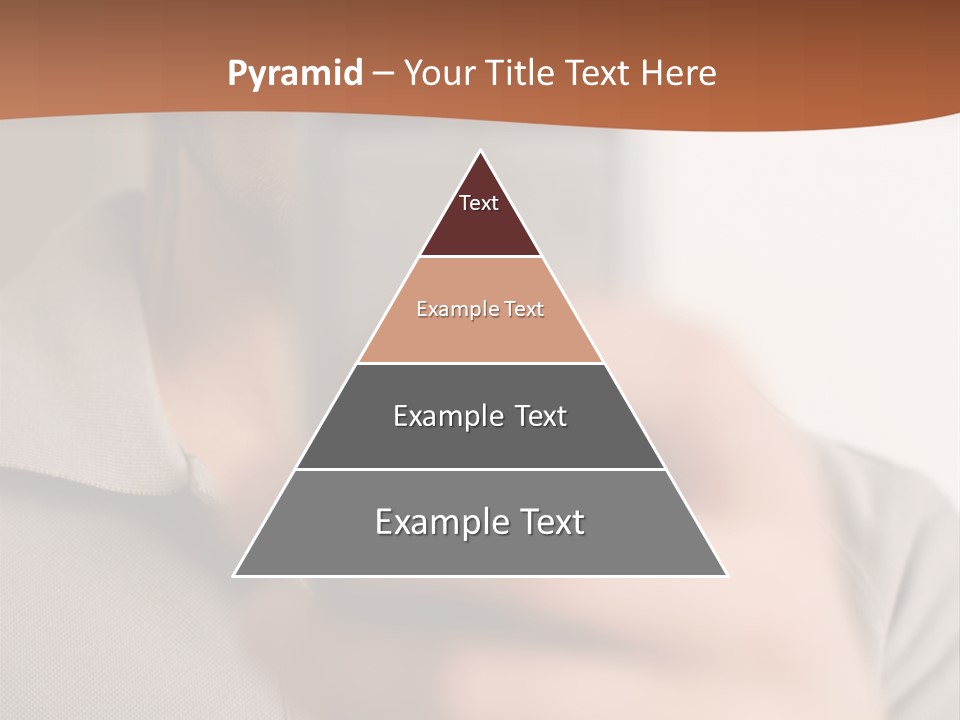 Pyramid – Your Title Text Here

Text

Example Text

Example Text

Example Text